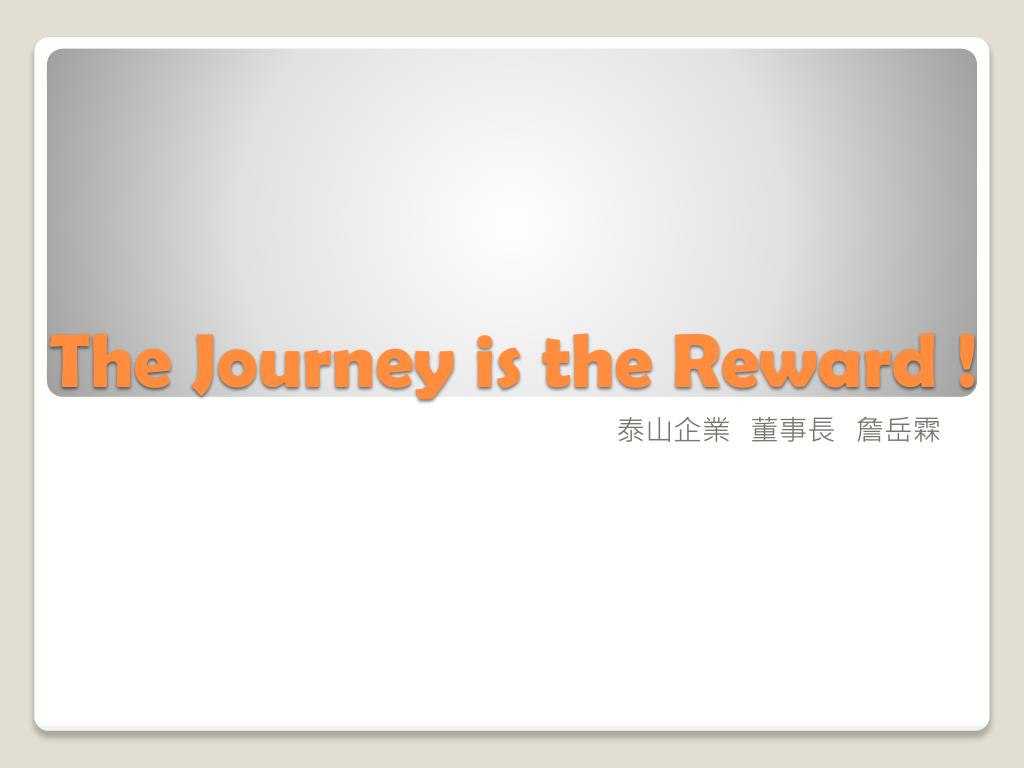 The Journey is the Reward !

泰山企業 董事長 詹岳霖